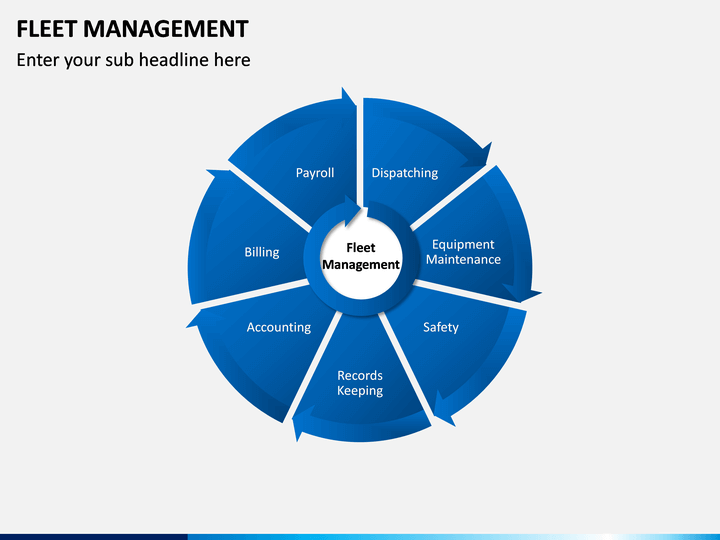 FLEET MANAGEMENT
Enter your sub headline here

Fleet Management

Dispatching

Equipment Maintenance

Safety

Records Keeping

Accounting

Billing

Payroll